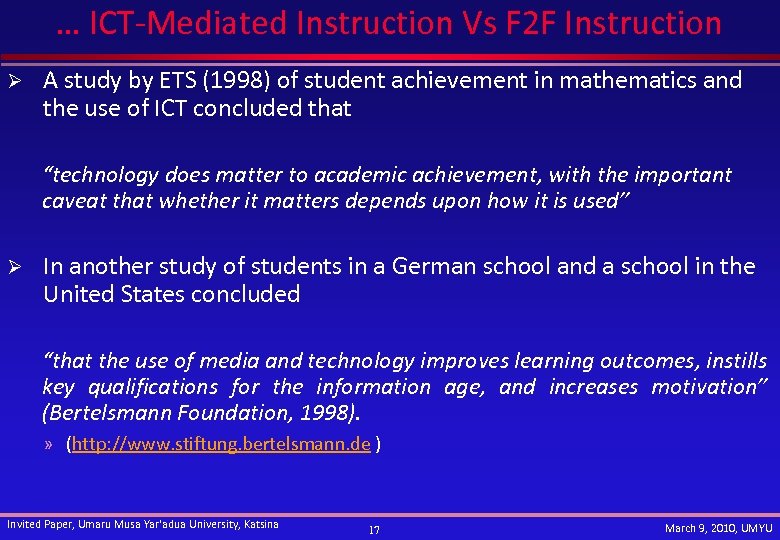 … ICT-Mediated Instruction Vs F2F Instruction

➢ A study by ETS (1998) of student achievement in mathematics and the use of ICT concluded that

"technology does matter to academic achievement, with the important caveat that whether it matters depends upon how it is used"

➢ In another study of students in a German school and a school in the United States concluded

"that the use of media and technology improves learning outcomes, instills key qualifications for the information age, and increases motivation" (Bertelsmann Foundation, 1998).

» (http://www.stiftung.bertelsmann.de )

Invited Paper, Umaru Musa Yar'adua University, Katsina

17

March 9, 2010, UMYU